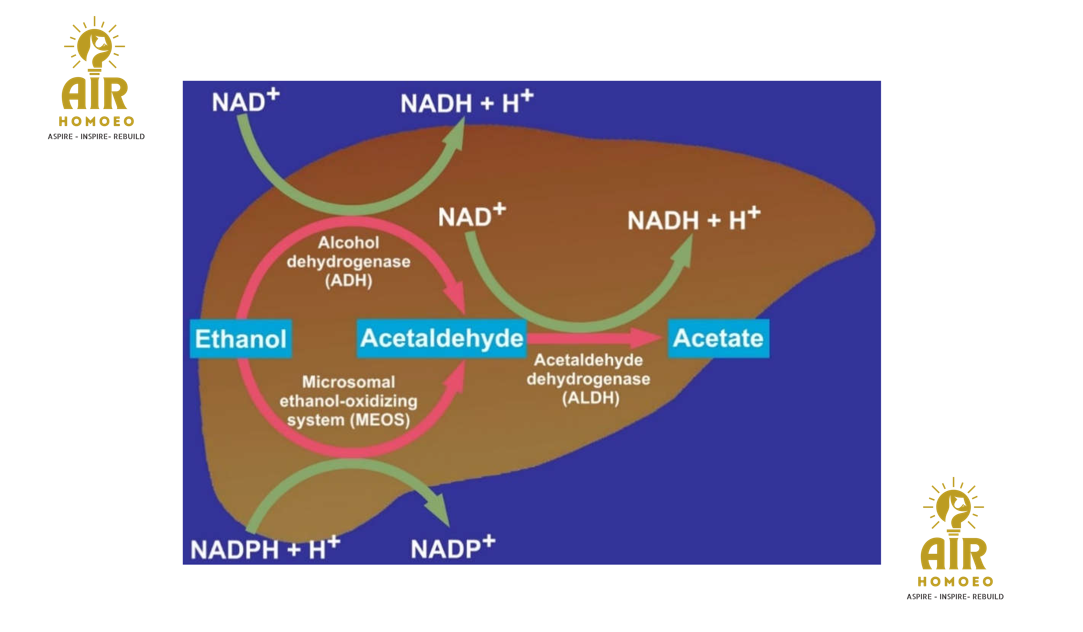 AIR
HOMOEO
ASPIRE - INSPIRE- REBUILD

$NAD^+$

$NADH + H^+$

$NAD^+$

$NADH + H^+$

Alcohol dehydrogenase (ADH)

Ethanol

Acetaldehyde

Acetate

Acetaldehyde dehydrogenase (ALDH)

Microsomal ethanol-oxidizing system (MEOS)

$NADPH + H^+$

$NADP^+$

AIR
HOMOEO
ASPIRE - INSPIRE- REBUILD